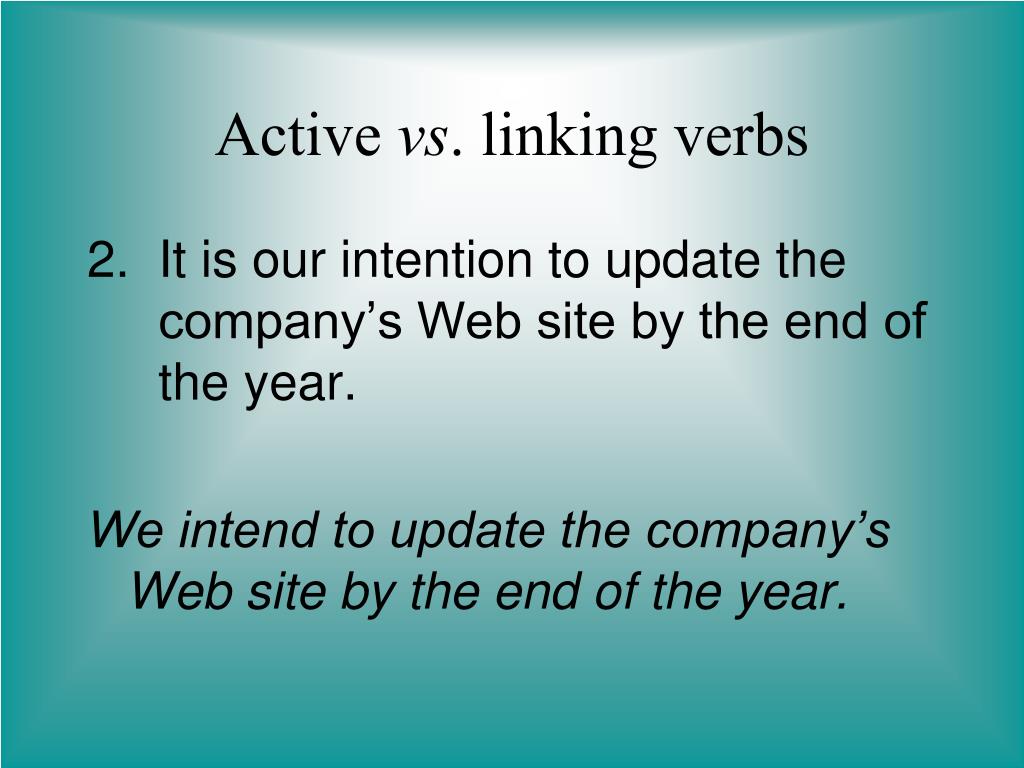 Active vs. linking verbs

2. It is our intention to update the company’s Web site by the end of the year.

We intend to update the company’s Web site by the end of the year.